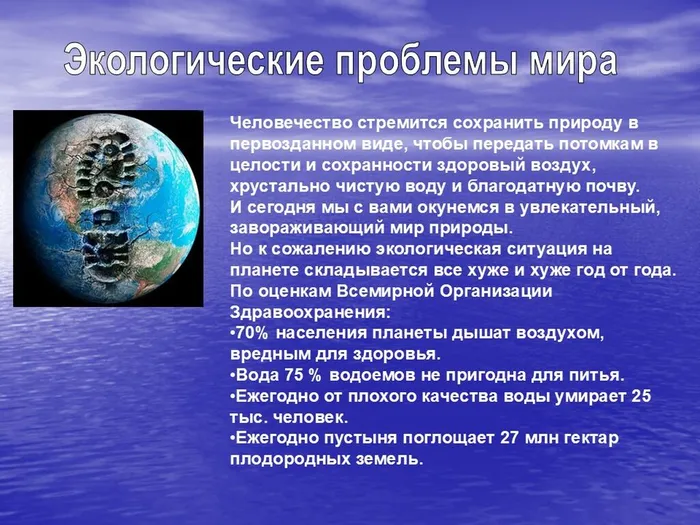 Экологические проблемы мира

Человечество стремится сохранить природу в первозданном виде, чтобы передать потомкам в целости и сохранности здоровый воздух, хрустально чистую воду и благодатную почву.
И сегодня мы с вами окунемся в увлекательный, завораживающий мир природы.
Но к сожалению экологическая ситуация на планете складывается все хуже и хуже год от года.
По оценкам Всемирной Организации Здравоохранения:
•70% населения планеты дышат воздухом, вредным для здоровья.
•Вода 75 % водоемов не пригодна для питья.
•Ежегодно от плохого качества воды умирает 25 тыс. человек.
•Ежегодно пустыня поглощает 27 млн гектар плодородных земель.